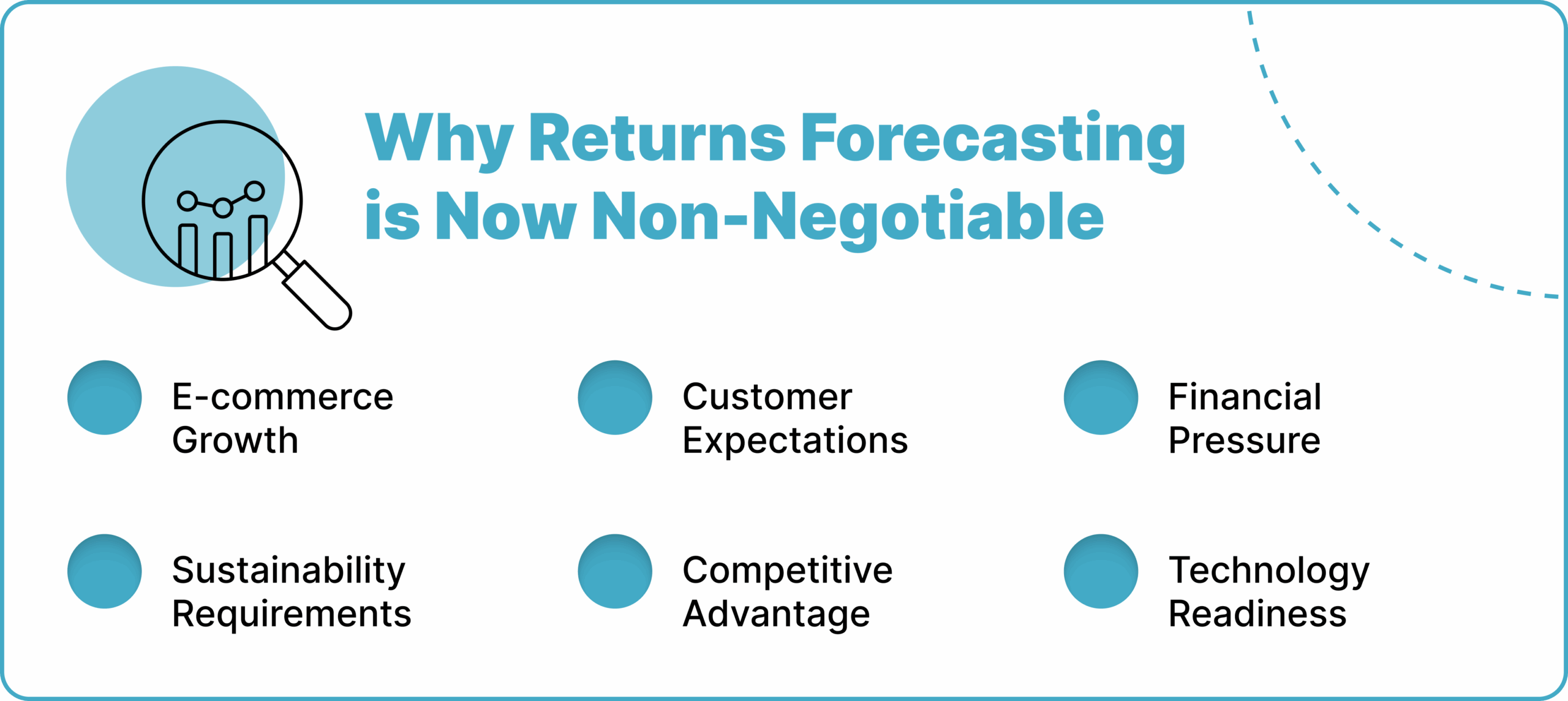 Why Returns Forecasting is Now Non-Negotiable

E-commerce Growth

Customer Expectations

Financial Pressure

Sustainability Requirements

Competitive Advantage

Technology Readiness